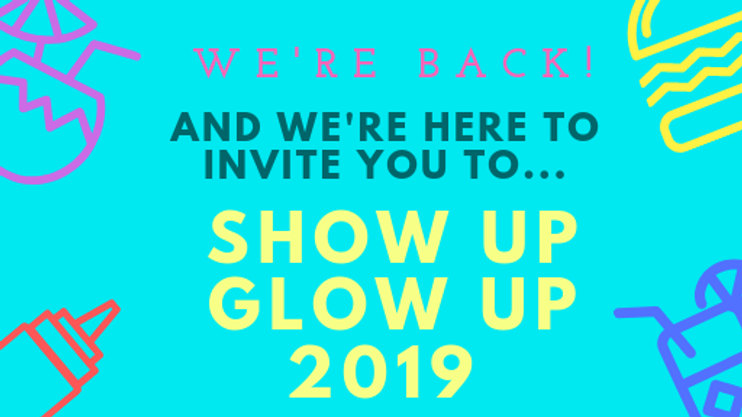 WE'RE BACK!

AND WE'RE HERE TO INVITE YOU TO...

SHOW UP GLOW UP 2019